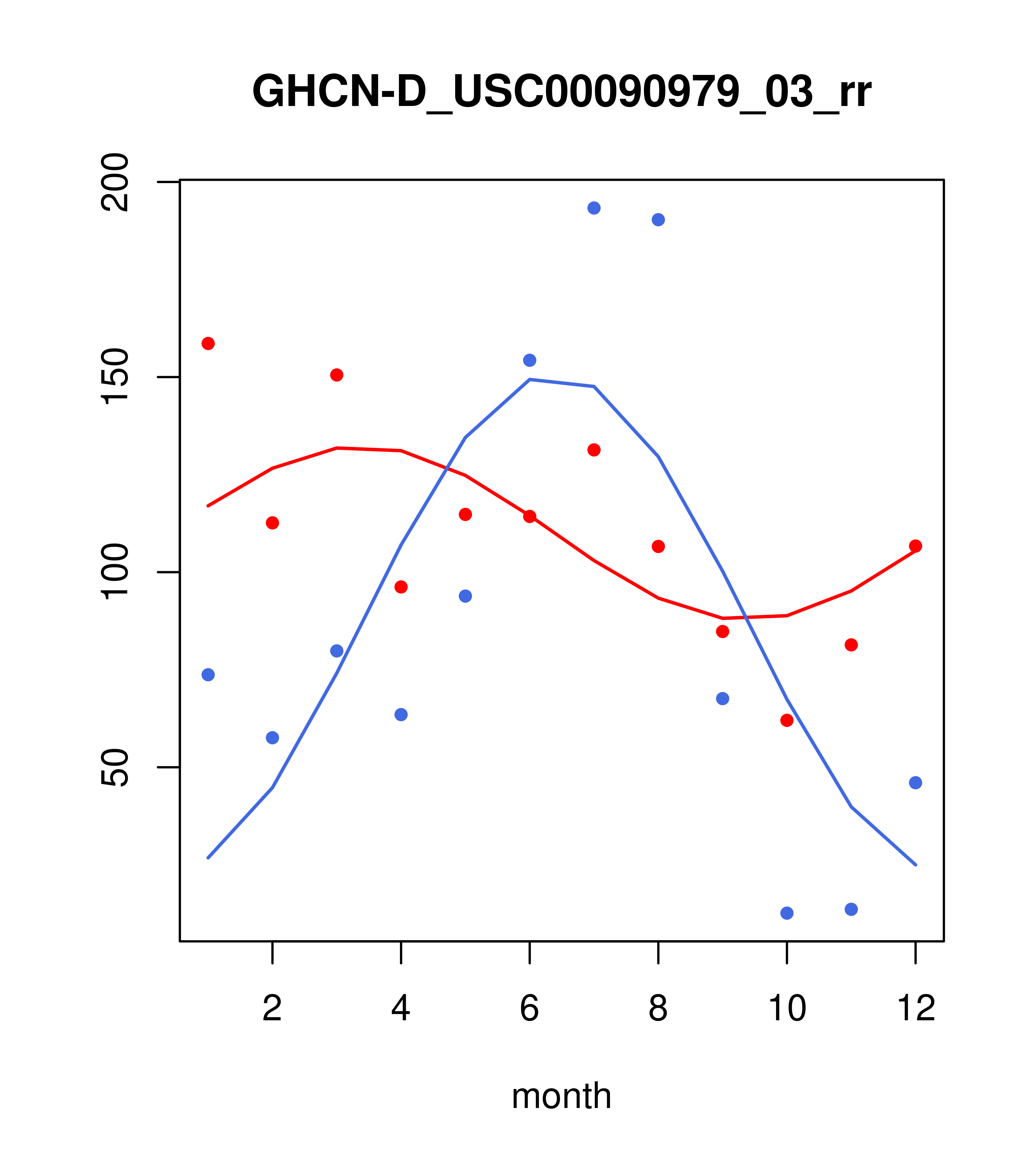 GHCN-D_USC00090979_03_rr

200
150
100
50

2
4
6
8
10
12

month